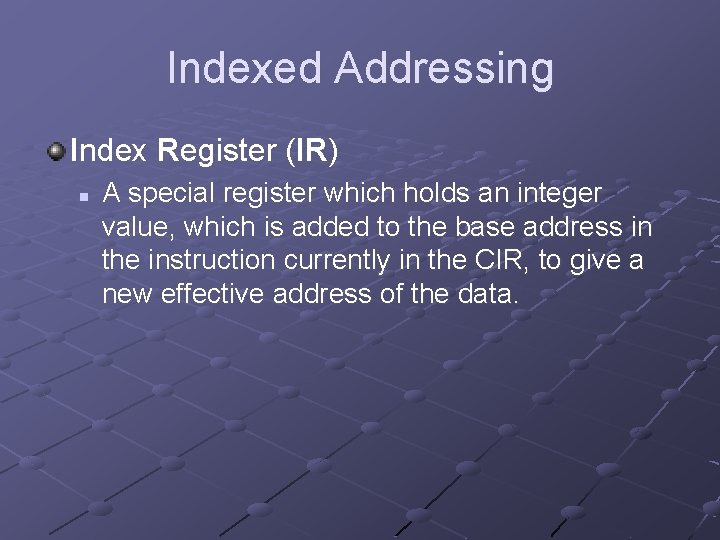 Indexed Addressing

Index Register (IR)

A special register which holds an integer value, which is added to the base address in the instruction currently in the CIR, to give a new effective address of the data.